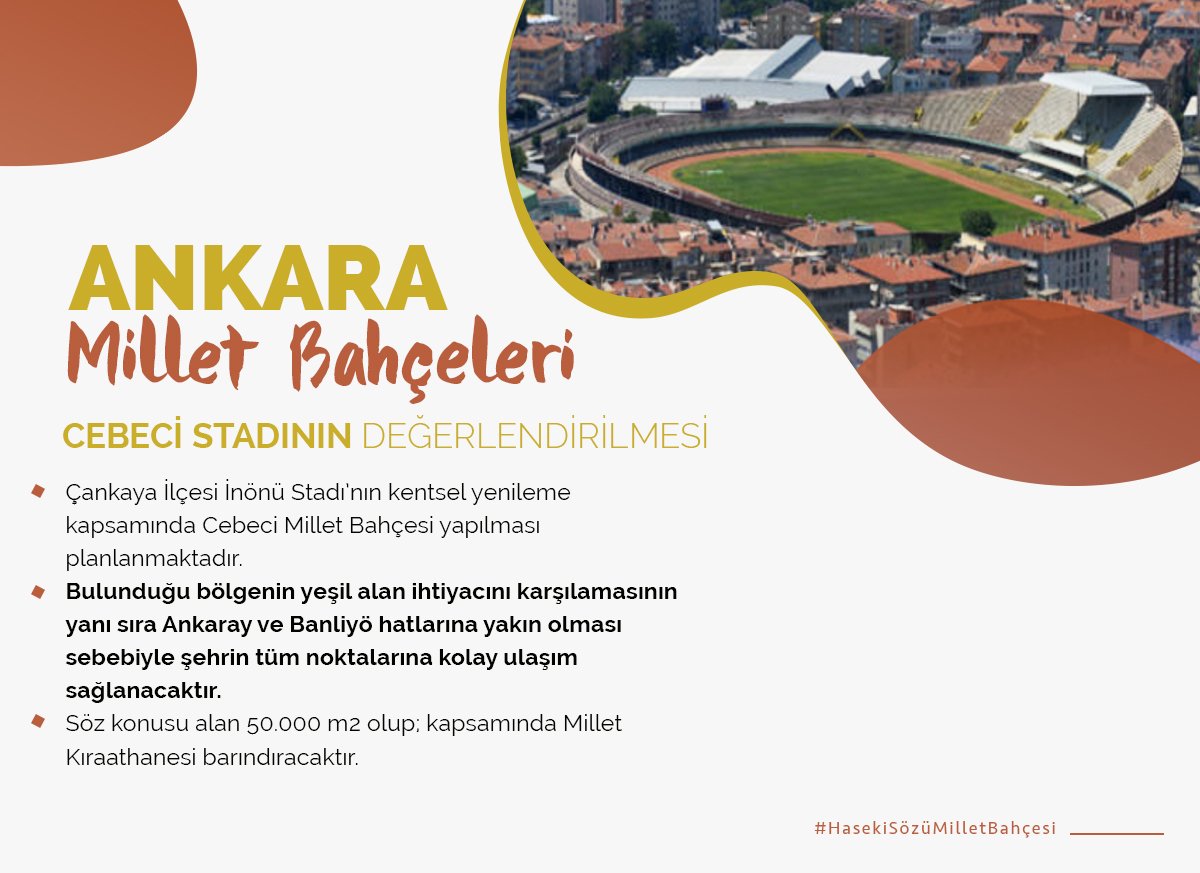 ANKARA
Millet Bahçeleri

CEBECİ STADININ DEĞERLENDİRİLMESİ

Çankaya İlçesi İnönü Stadı'nın kentsel yenileme kapsamında Cebeci Millet Bahçesi yapılması planlanmaktadır.

Bulunduğu bölgenin yeşil alan ihtiyacını karşılamasının yanı sıra Ankaray ve Banliyö hatlarına yakın olması sebebiyle şehrin tüm noktalarına kolay ulaşım sağlanacaktır.

Söz konusu alan 50.000 m2 olup; kapsamında Millet Kıraathanesi barındıracaktır.

#HasekiSözüMilletBahçesi